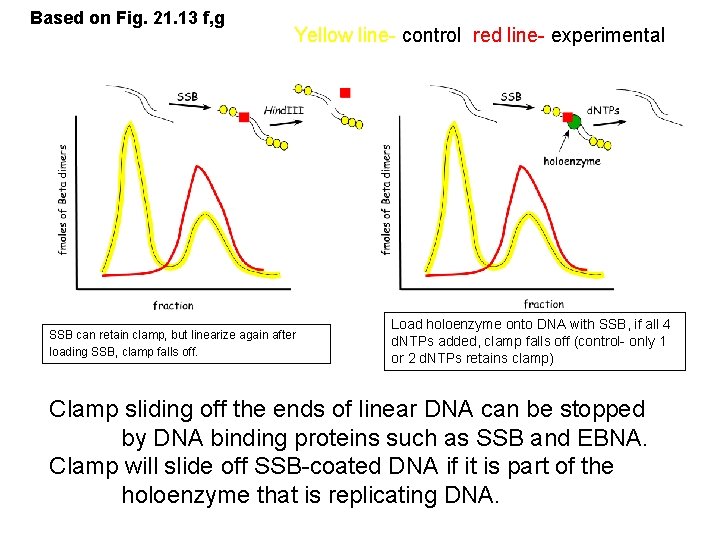 Based on Fig. 21.13 f,g

Yellow line- control red line- experimental

SSB

HindIII

fmoles of Beta dimers

fraction

SSB can retain clamp, but linearize again after loading SSB, clamp falls off.

SSB

dNTPs

holoenzyme

fmoles of Beta dimers

fraction

Load holoenzyme onto DNA with SSB, if all 4 dNTPs added, clamp falls off (control- only 1 or 2 dNTPs retains clamp)

Clamp sliding off the ends of linear DNA can be stopped by DNA binding proteins such as SSB and EBNA.
Clamp will slide off SSB-coated DNA if it is part of the holoenzyme that is replicating DNA.